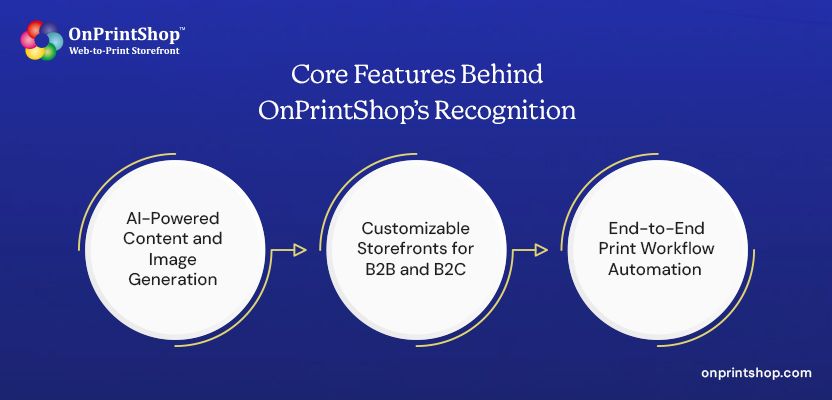 OnPrintShop™
Web-to-Print Storefront

Core Features Behind OnPrintShop's Recognition

AI-Powered Content and Image Generation

Customizable Storefronts for B2B and B2C

End-to-End Print Workflow Automation

onprintshop.com